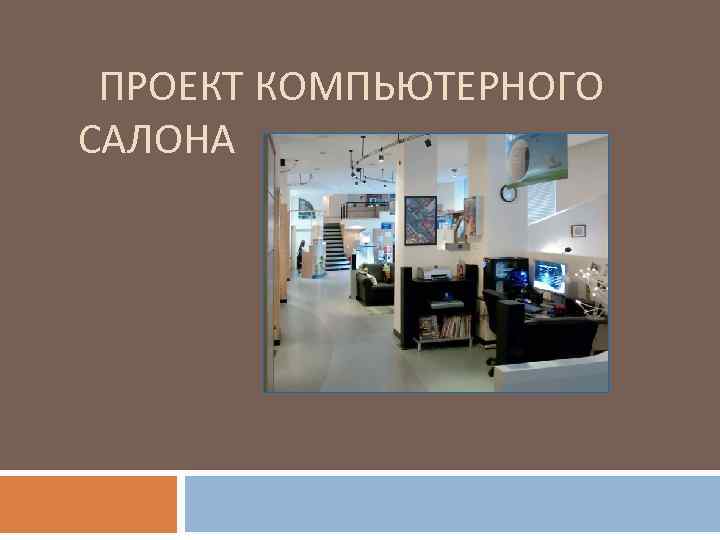 ПРОЕКТ КОМПЬЮТЕРНОГО САЛОНА